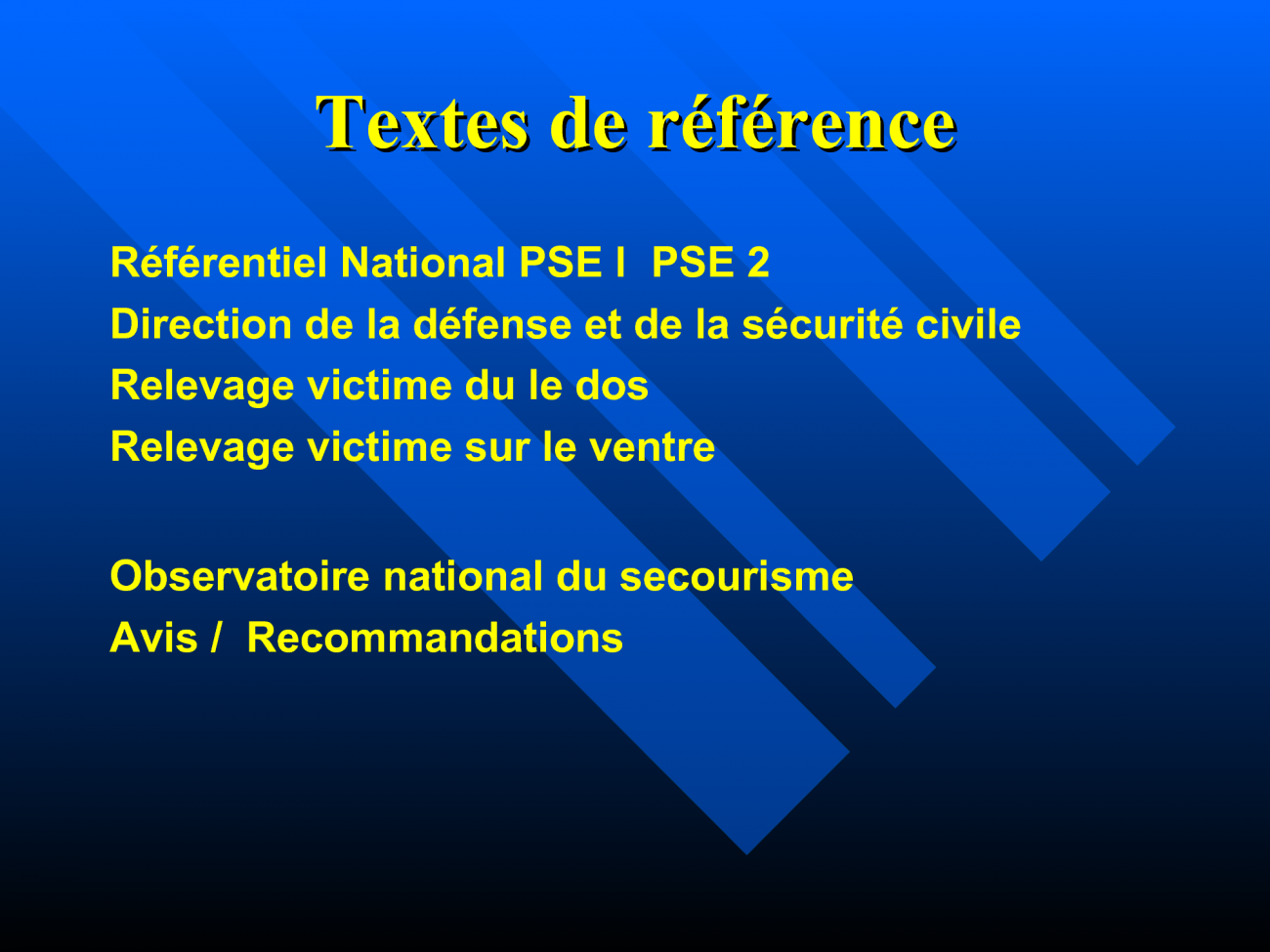 Textes de référence

Référentiel National PSE I PSE 2
Direction de la défense et de la sécurité civile
Relevage victime du le dos
Relevage victime sur le ventre

Observatoire national du secourisme
Avis / Recommandations